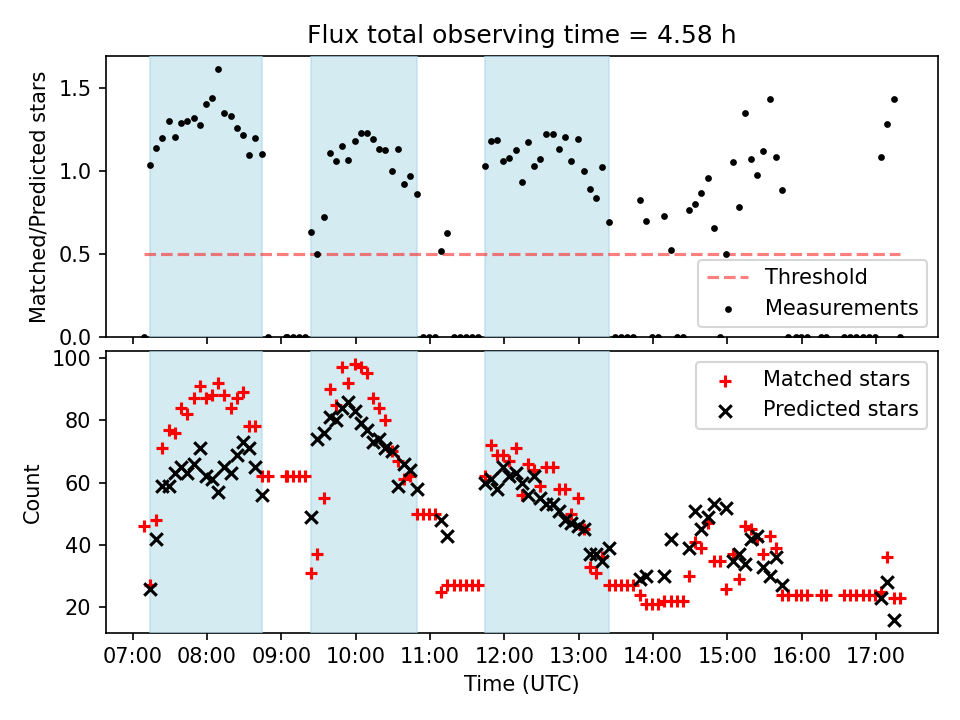 Flux total observing time = 4.58 h

Matched/Predicted stars

1.5
1.0
0.5
0.0

Threshold
Measurements

Count

100
80
60
40
20

Matched stars
Predicted stars

07:00 08:00 09:00 10:00 11:00 12:00 13:00 14:00 15:00 16:00 17:00

Time (UTC)